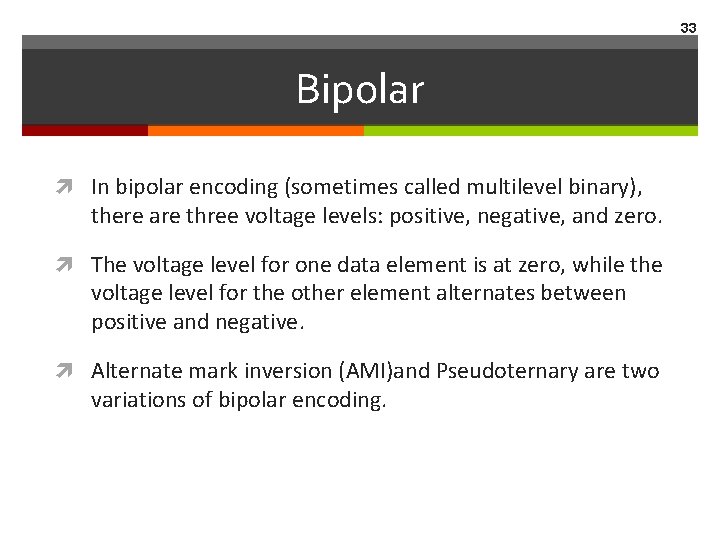 33

Bipolar

In bipolar encoding (sometimes called multilevel binary), there are three voltage levels: positive, negative, and zero.

The voltage level for one data element is at zero, while the voltage level for the other element alternates between positive and negative.

Alternate mark inversion (AMI)and Pseudoternary are two variations of bipolar encoding.